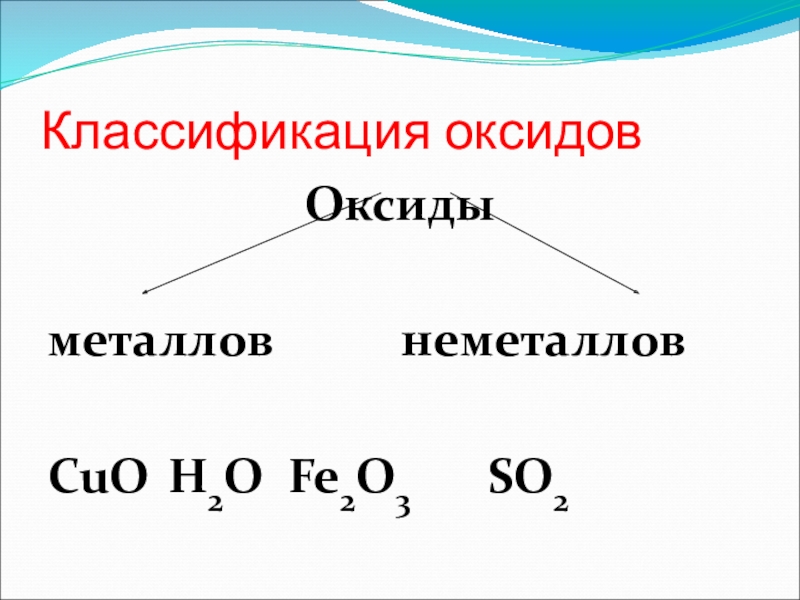 Классификация оксидов

Оксиды

металлов неметаллов

$CuO$ $H_2O$ $Fe_2O_3$ $SO_2$